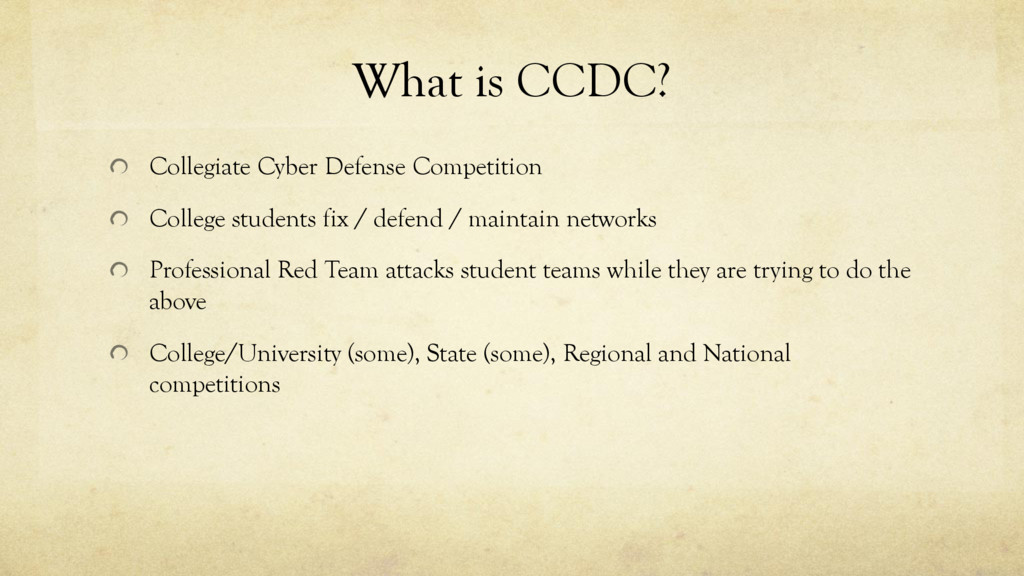 What is CCDC?

Collegiate Cyber Defense Competition

College students fix / defend / maintain networks

Professional Red Team attacks student teams while they are trying to do the above

College/University (some), State (some), Regional and National competitions